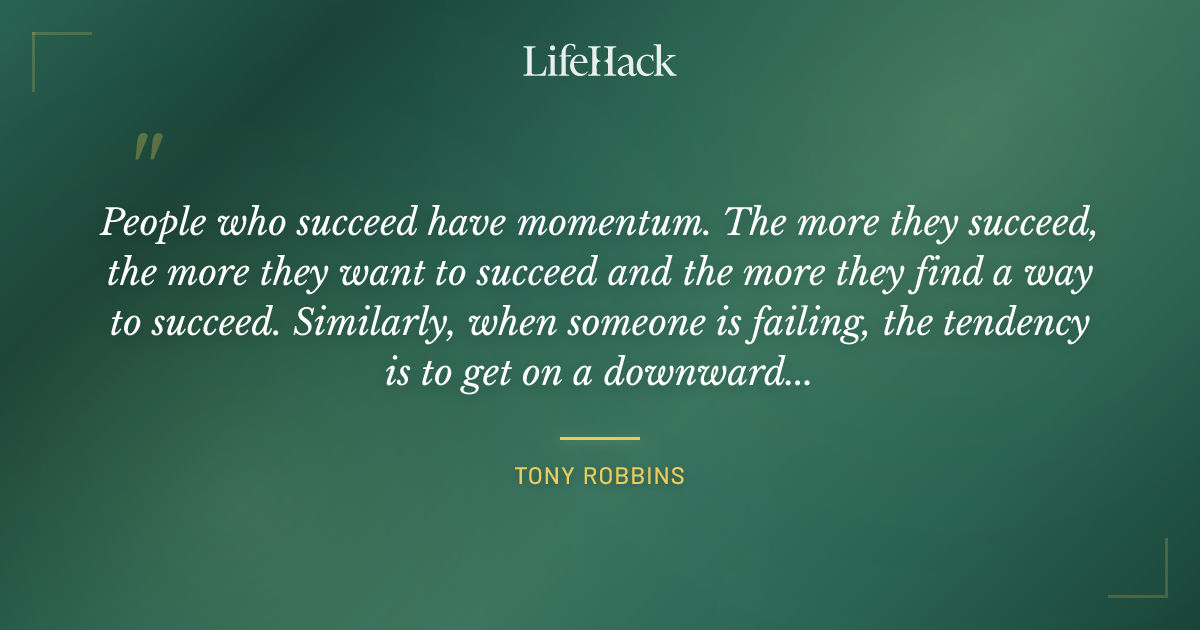 LifeHack

"

People who succeed have momentum. The more they succeed, the more they want to succeed and the more they find a way to succeed. Similarly, when someone is failing, the tendency is to get on a downward...

TONY ROBBINS